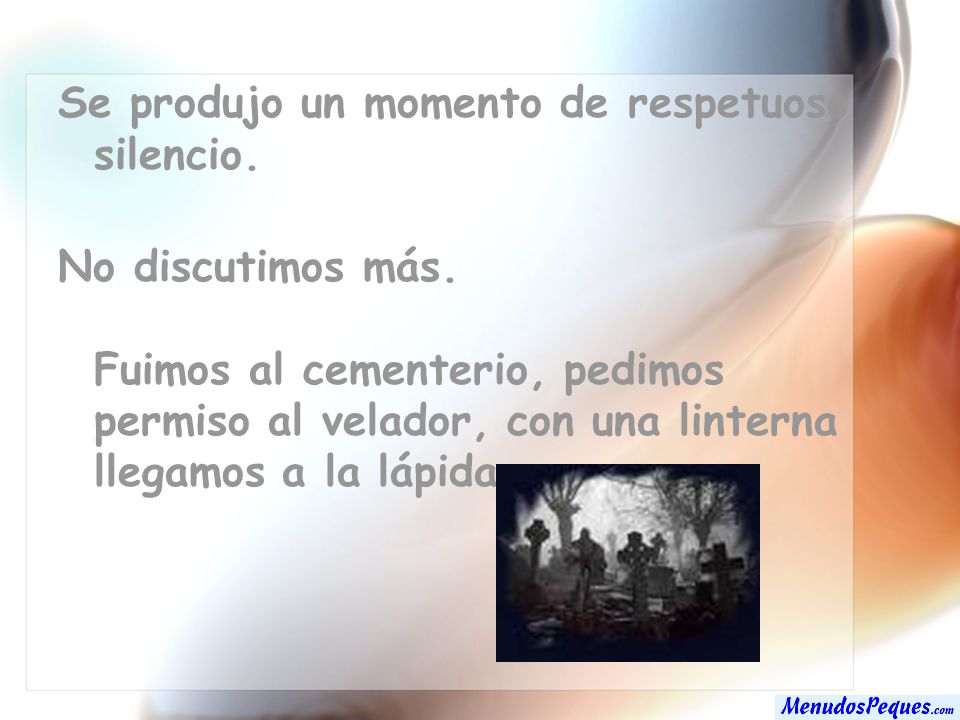 Se produjo un momento de respetuoso silencio.

No discutimos más.

Fuimos al cementerio, pedimos permiso al velador, con una linterna llegamos a la lápida

MenudosPeques.com